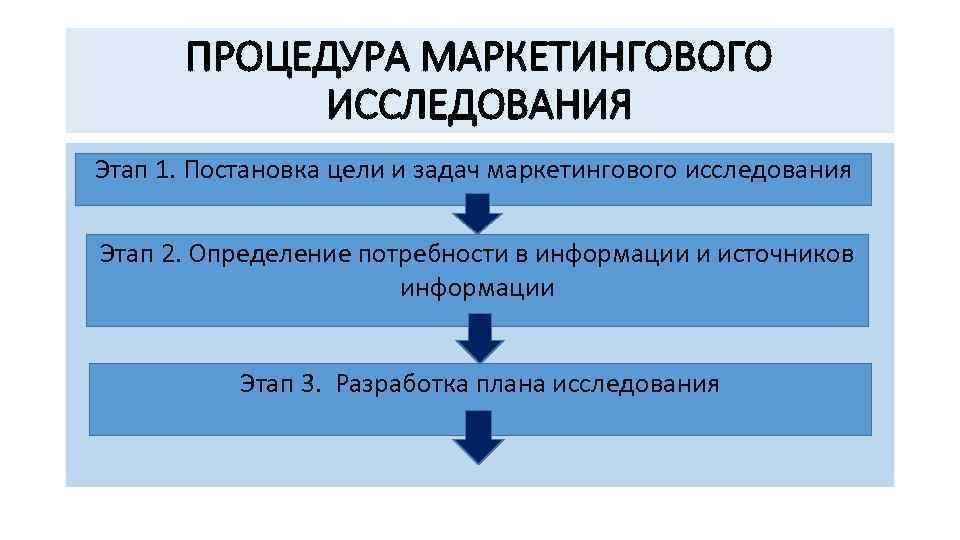 ПРОЦЕДУРА МАРКЕТИНГОВОГО ИССЛЕДОВАНИЯ

Этап 1. Постановка цели и задач маркетингового исследования

Этап 2. Определение потребности в информации и источников информации

Этап 3. Разработка плана исследования